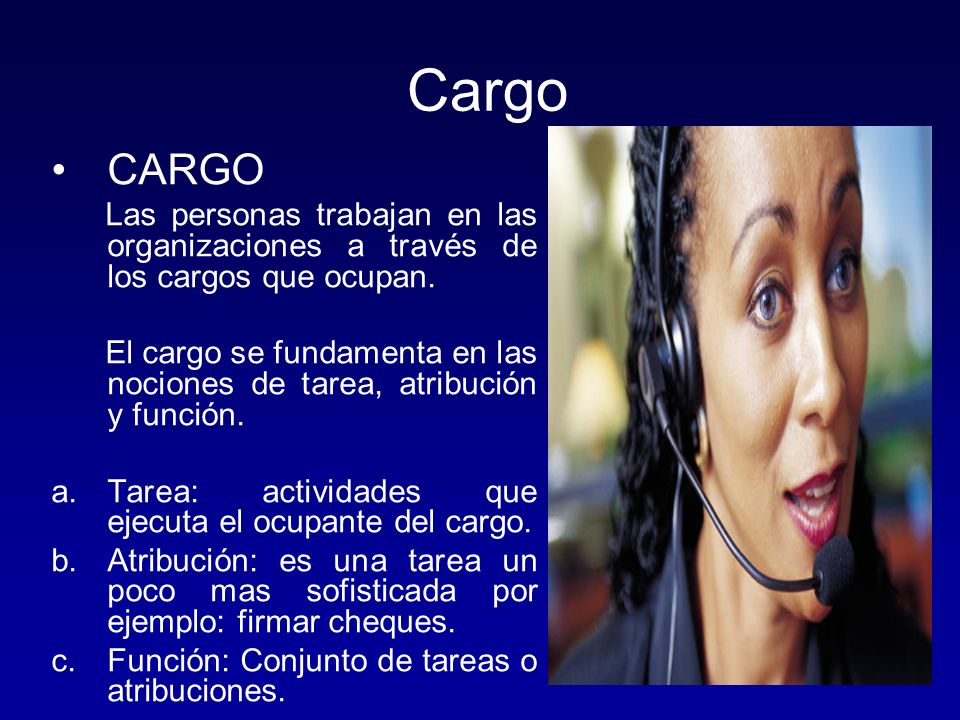 Cargo

• CARGO

Las personas trabajan en las organizaciones a través de los cargos que ocupan.

El cargo se fundamenta en las nociones de tarea, atribución y función.

a. Tarea: actividades que ejecuta el ocupante del cargo.
b. Atribución: es una tarea un poco mas sofisticada por ejemplo: firmar cheques.
c. Función: Conjunto de tareas o atribuciones.